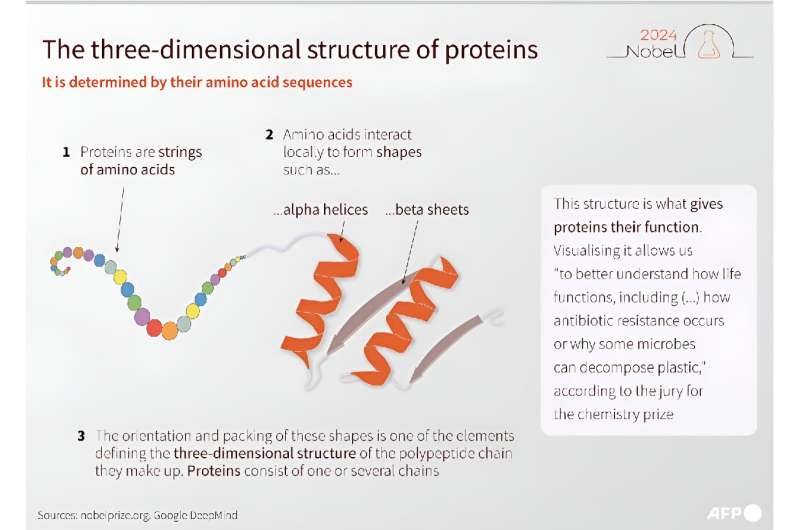 The three-dimensional structure of proteins

2024 Nobel

It is determined by their amino acid sequences

1 Proteins are strings of amino acids

2 Amino acids interact locally to form shapes such as...

...alpha helices

...beta sheets

This structure is what gives proteins their function. Visualising it allows us "to better understand how life functions, including (...) how antibiotic resistance occurs or why some microbes can decompose plastic," according to the jury for the chemistry prize

3 The orientation and packing of these shapes is one of the elements defining the three-dimensional structure of the polypeptide chain they make up. Proteins consist of one or several chains

Sources: nobelprize.org, Google DeepMind

AFP